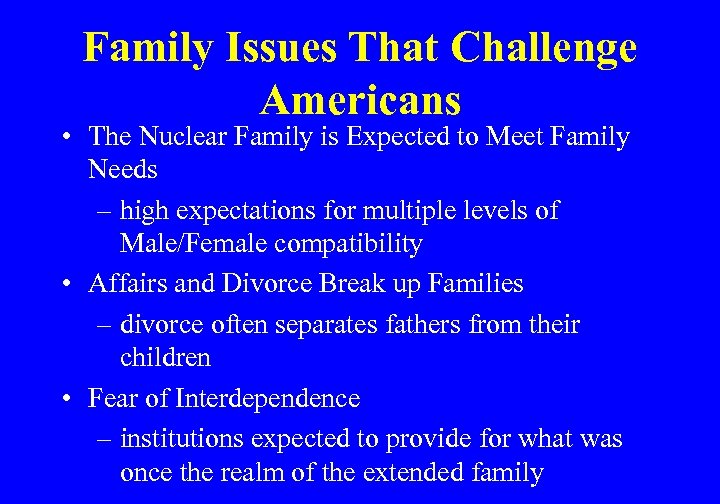 Family Issues That Challenge Americans

• The Nuclear Family is Expected to Meet Family Needs
– high expectations for multiple levels of Male/Female compatibility
• Affairs and Divorce Break up Families
– divorce often separates fathers from their children
• Fear of Interdependence
– institutions expected to provide for what was once the realm of the extended family